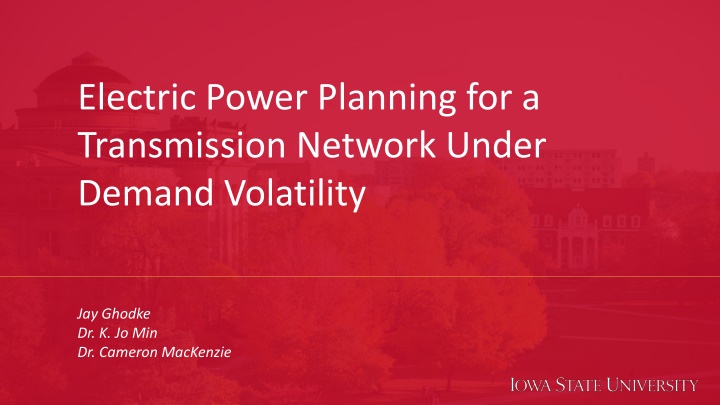 Electric Power Planning for a Transmission Network Under Demand Volatility

Jay Ghodke
Dr. K. Jo Min
Dr. Cameron MacKenzie

IOWA STATE UNIVERSITY